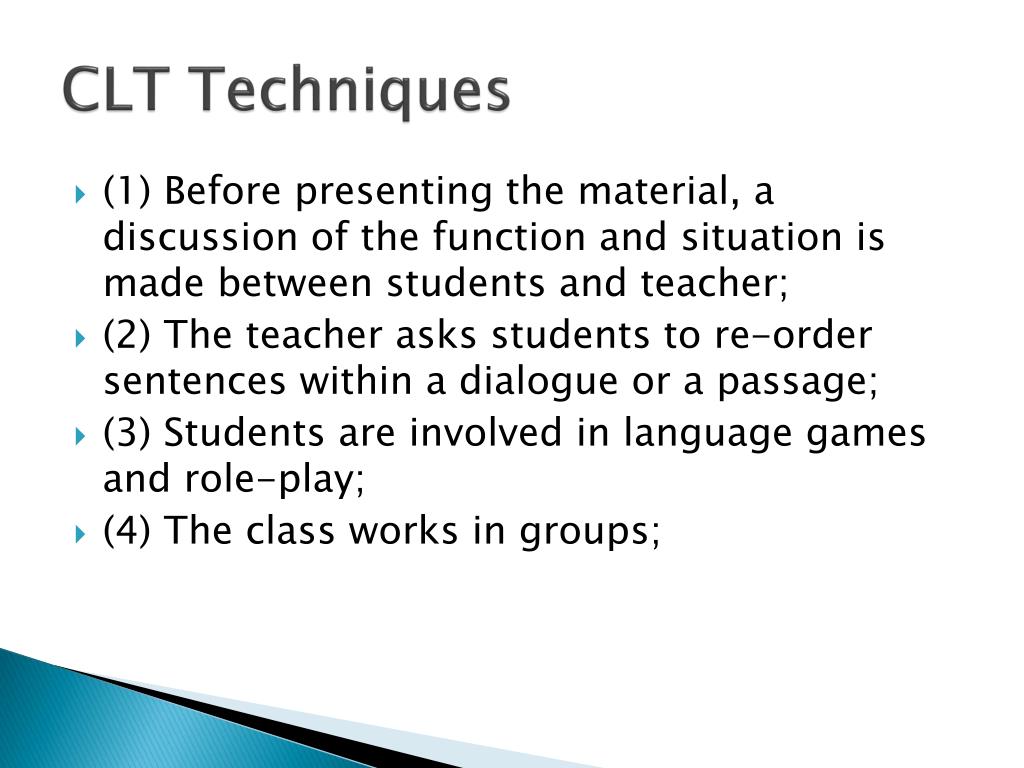 CLT Techniques

(1) Before presenting the material, a discussion of the function and situation is made between students and teacher;

(2) The teacher asks students to re-order sentences within a dialogue or a passage;

(3) Students are involved in language games and role-play;

(4) The class works in groups;